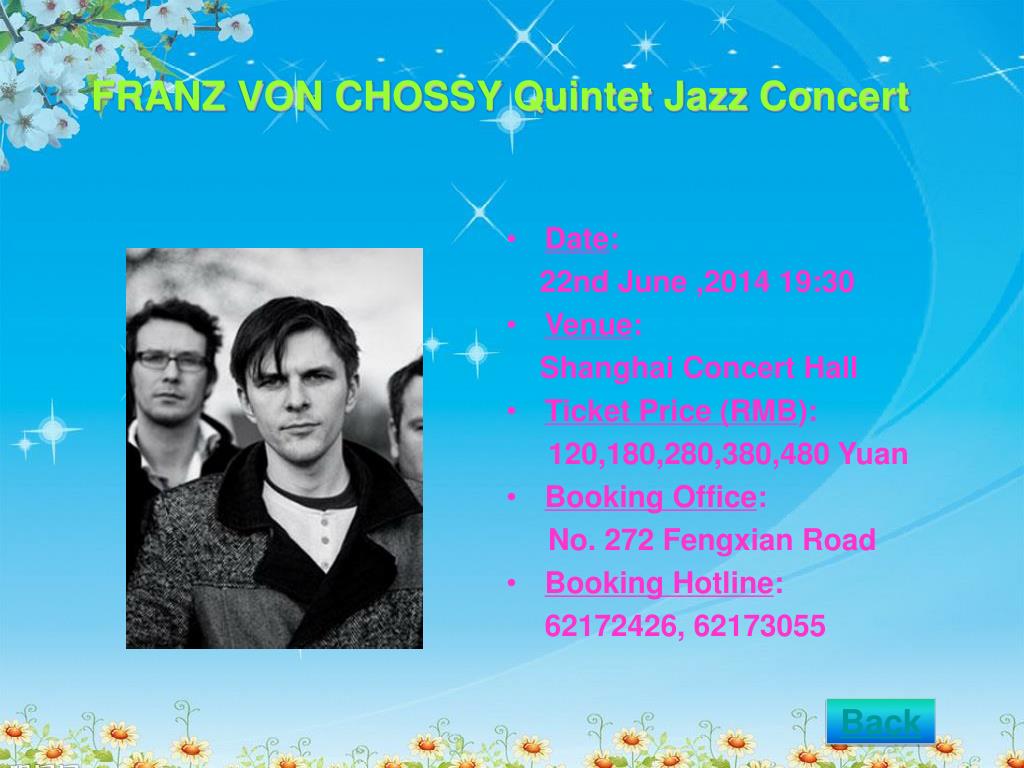 FRANZ VON CHOSSY Quintet Jazz Concert

• Date:
22nd June ,2014 19:30
• Venue:
Shanghai Concert Hall
• Ticket Price (RMB):
120,180,280,380,480 Yuan
• Booking Office:
No. 272 Fengxian Road
• Booking Hotline:
62172426, 62173055

Back